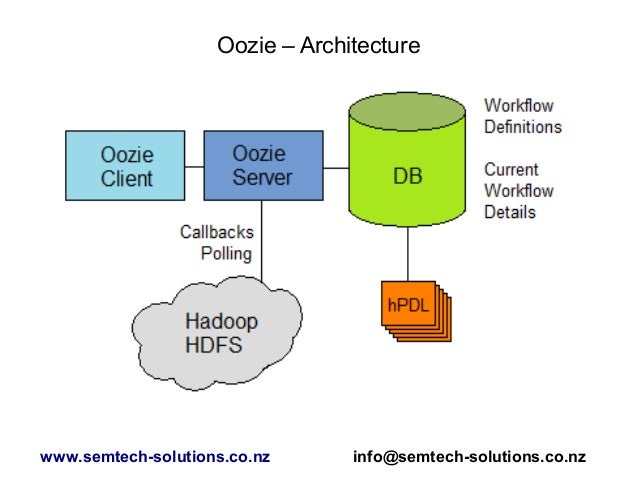 Oozie – Architecture

Oozie Client

Oozie Server

DB

Workflow Definitions

Current Workflow Details

Callbacks Polling

Hadoop HDFS

hPDL

www.semtech-solutions.co.nz

info@semtech-solutions.co.nz